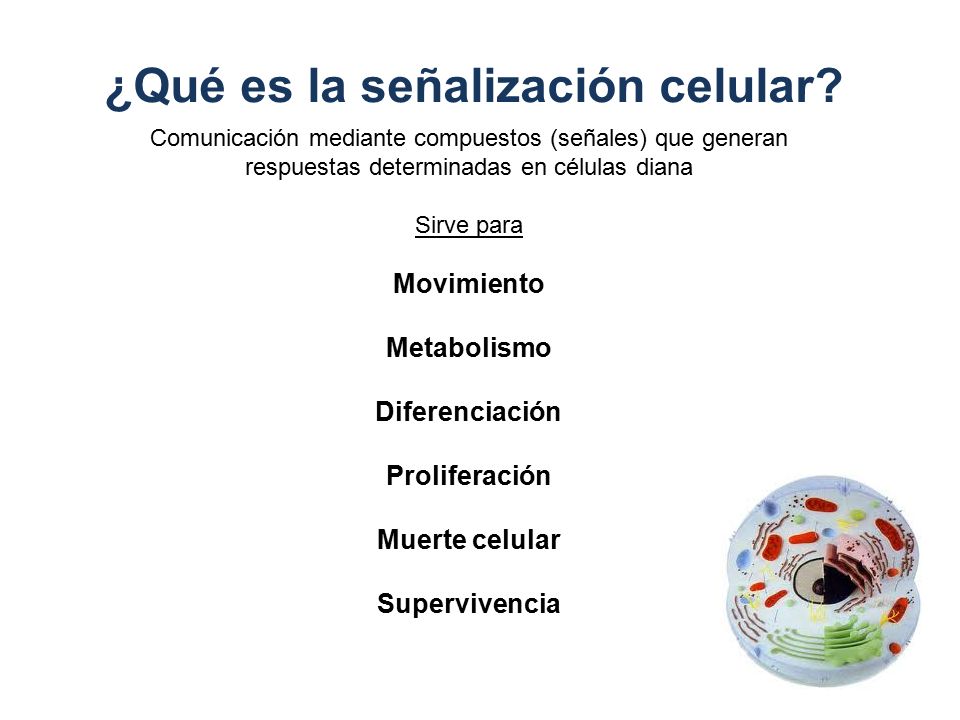 ¿Qué es la señalización celular?

Comunicación mediante compuestos (señales) que generan respuestas determinadas en células diana

Sirve para

Movimiento

Metabolismo

Diferenciación

Proliferación

Muerte celular

Supervivencia